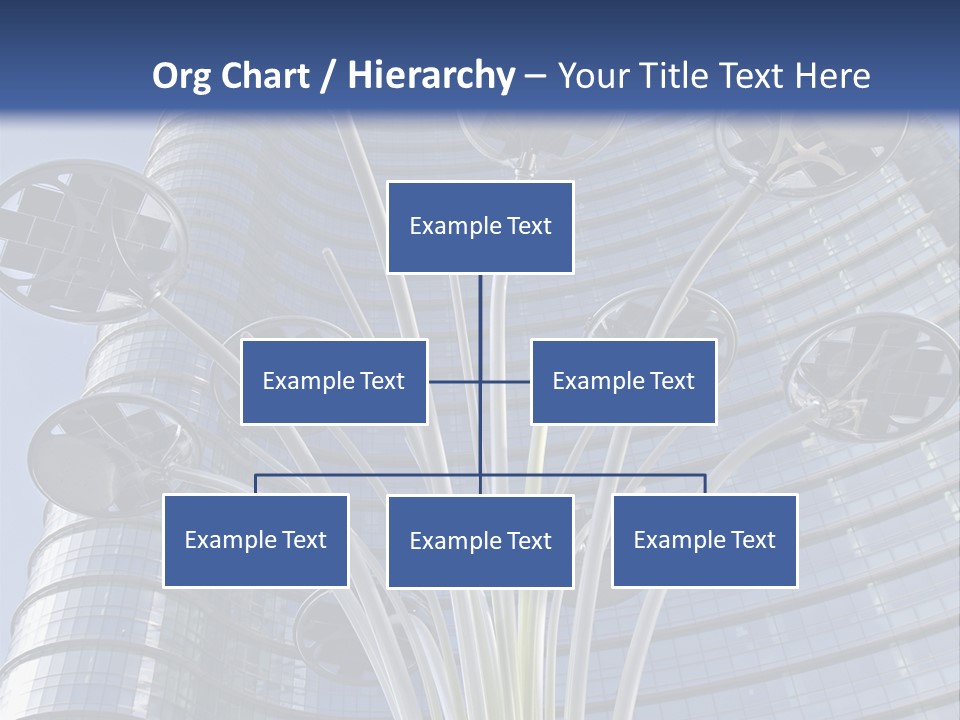 Org Chart / Hierarchy – Your Title Text Here

Example Text

Example Text

Example Text

Example Text

Example Text

Example Text